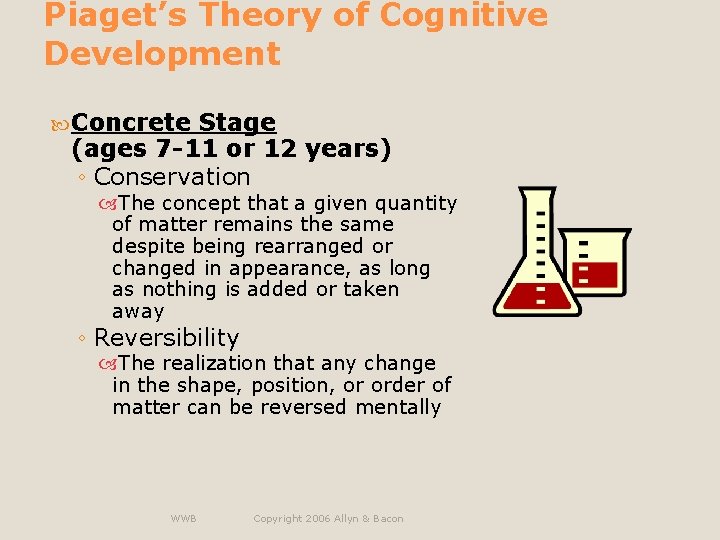 Piaget's Theory of Cognitive Development

Concrete Stage
(ages 7-11 or 12 years)

◦ Conservation

The concept that a given quantity of matter remains the same despite being rearranged or changed in appearance, as long as nothing is added or taken away

◦ Reversibility

The realization that any change in the shape, position, or order of matter can be reversed mentally

WWB Copyright 2006 Allyn & Bacon